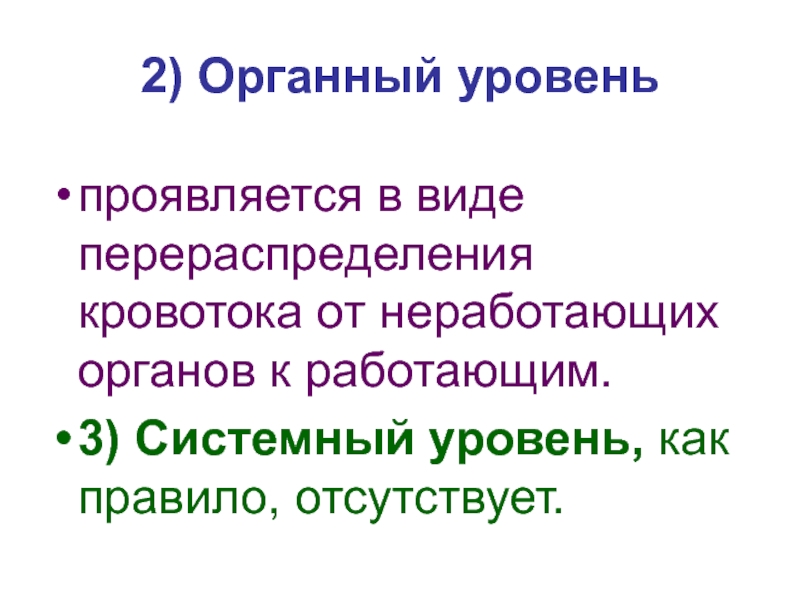 2) Органный уровень

• проявляется в виде перераспределения кровотока от неработающих органов к работающим.

• 3) Системный уровень, как правило, отсутствует.